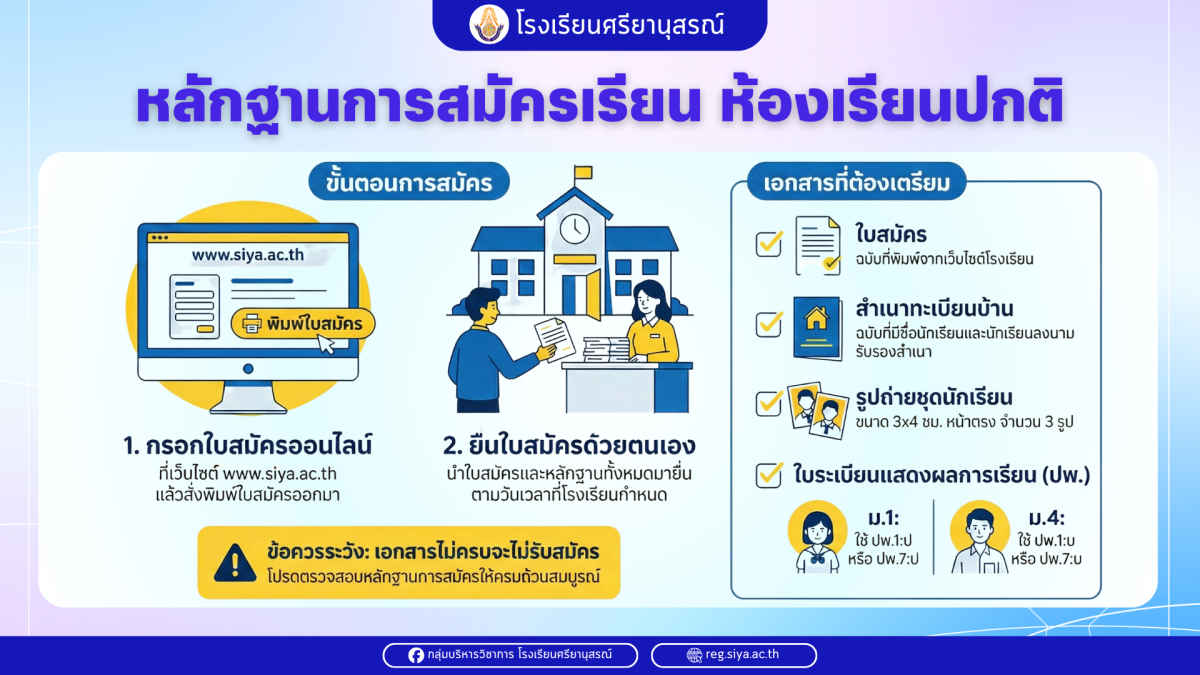 โรงเรียนศรียานุสรณ์

หลักฐานการสมัครเรียน ห้องเรียนปกติ

ขั้นตอนการสมัคร

www.siya.ac.th

พิมพ์ใบสมัคร

1. กรอกใบสมัครออนไลน์
ที่เว็บไซต์ www.siya.ac.th แล้วสั่งพิมพ์ใบสมัครออกมา

2. ยื่นใบสมัครด้วยตนเอง
นำใบสมัครและหลักฐานทั้งหมดมายื่น ตามวันเวลาที่โรงเรียนกำหนด

ข้อควรระวัง: เอกสารไม่ครบจะไม่รับสมัคร
โปรดตรวจสอบหลักฐานการสมัครให้ครบถ้วนสมบูรณ์

เอกสารที่ต้องเตรียม

ใบสมัคร
ฉบับที่พิมพ์จากเว็บไซต์โรงเรียน

สำเนาทะเบียนบ้าน
ฉบับที่มีชื่อนักเรียนและนักเรียนลงนามรับรองสำเนา

รูปถ่ายชุดนักเรียน
ขนาด 3x4 ซม. หน้าตรง จำนวน 3 รูป

ใบระเบียนแสดงผลการเรียน (ปพ.)

ม.1:
ใช้ ปพ.1:ป
หรือ ปพ.7:ป

ม.4:
ใช้ ปพ.1:บ
หรือ ปพ.7:บ

กลุ่มบริหารวิชาการ โรงเรียนศรียานุสรณ์

reg.siya.ac.th